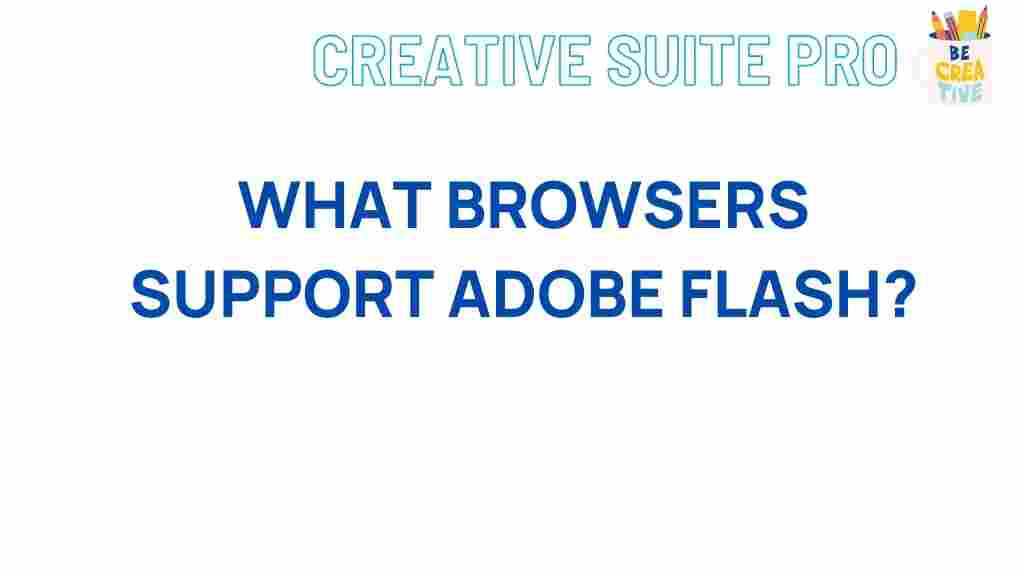 CREATIVE SUITE PRO

BE CREATIVE

WHAT BROWSERS SUPPORT ADOBE FLASH?